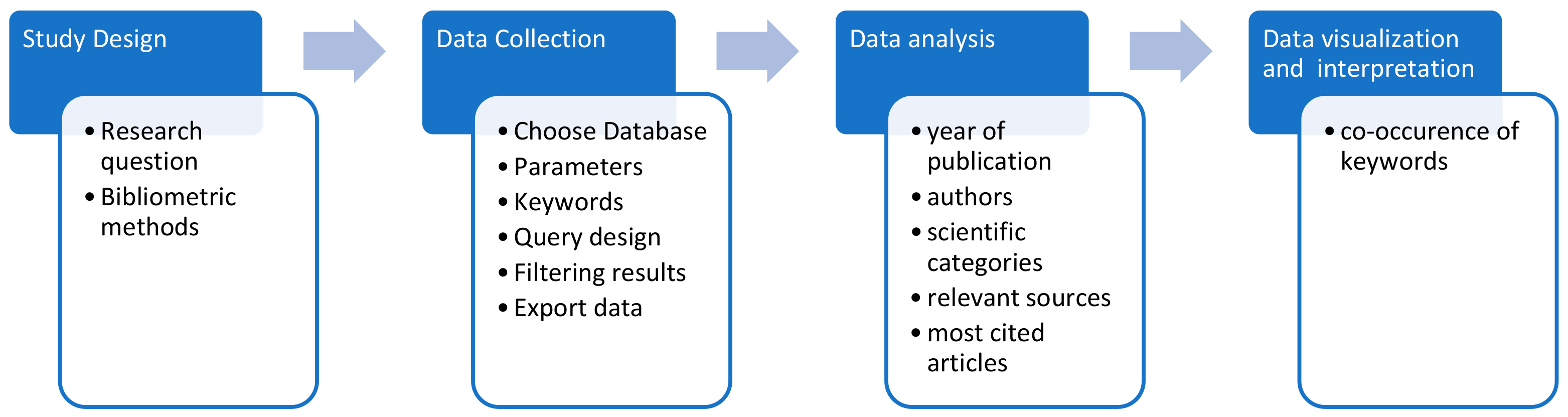 Study Design

• Research question
• Bibliometric methods

Data Collection

• Choose Database
• Parameters
• Keywords
• Query design
• Filtering results
• Export data

Data analysis

• year of publication
• authors
• scientific categories
• relevant sources
• most cited articles

Data visualization and interpretation

• co-occurence of keywords